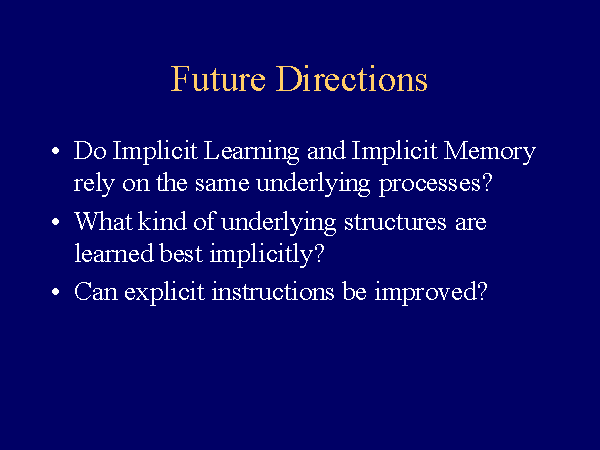 Future Directions

• Do Implicit Learning and Implicit Memory rely on the same underlying processes?
• What kind of underlying structures are learned best implicitly?
• Can explicit instructions be improved?